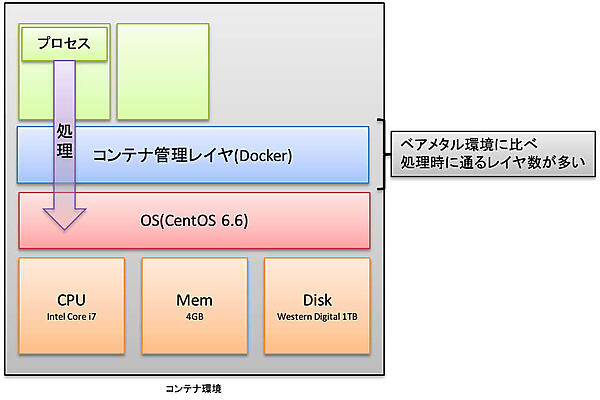 プロセス

処理

コンテナ管理レイヤ(Docker)

ベアメタル環境に比べ
処理時に通るレイヤ数が多い

OS(CentOS 6.6)

CPU
Intel Core i7

Mem
4GB

Disk
Western Digital 1TB

コンテナ環境